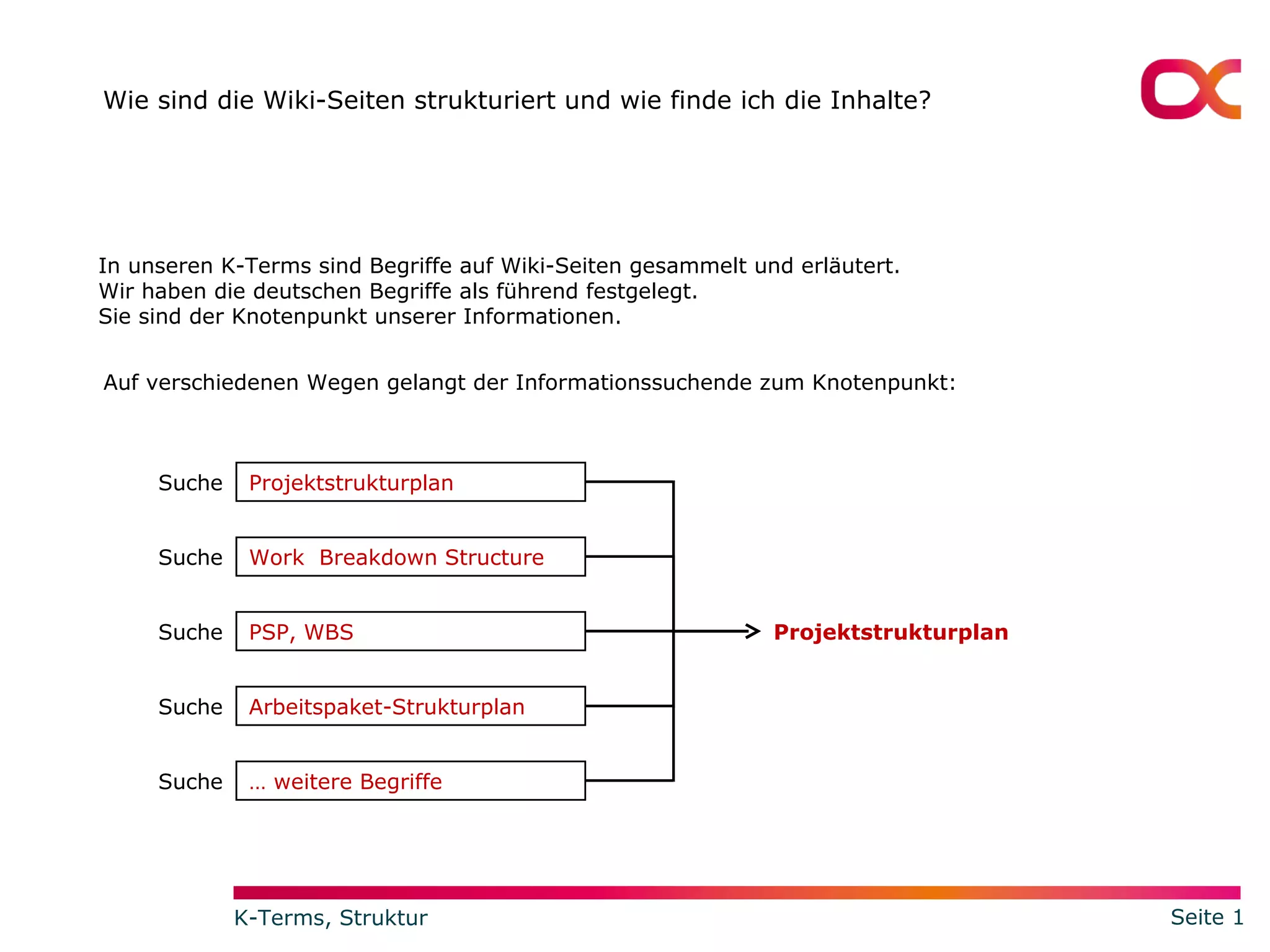 Wie sind die Wiki-Seiten strukturiert und wie finde ich die Inhalte?

In unseren K-Terms sind Begriffe auf Wiki-Seiten gesammelt und erläutert.
Wir haben die deutschen Begriffe als führend festgelegt.
Sie sind der Knotenpunkt unserer Informationen.

Auf verschiedenen Wegen gelangt der Informationssuchende zum Knotenpunkt:

Suche Projektstrukturplan

Suche Work Breakdown Structure

Suche PSP, WBS

Suche Arbeitspaket-Strukturplan

Suche … weitere Begriffe

Projektstrukturplan

K-Terms, Struktur

Seite 1